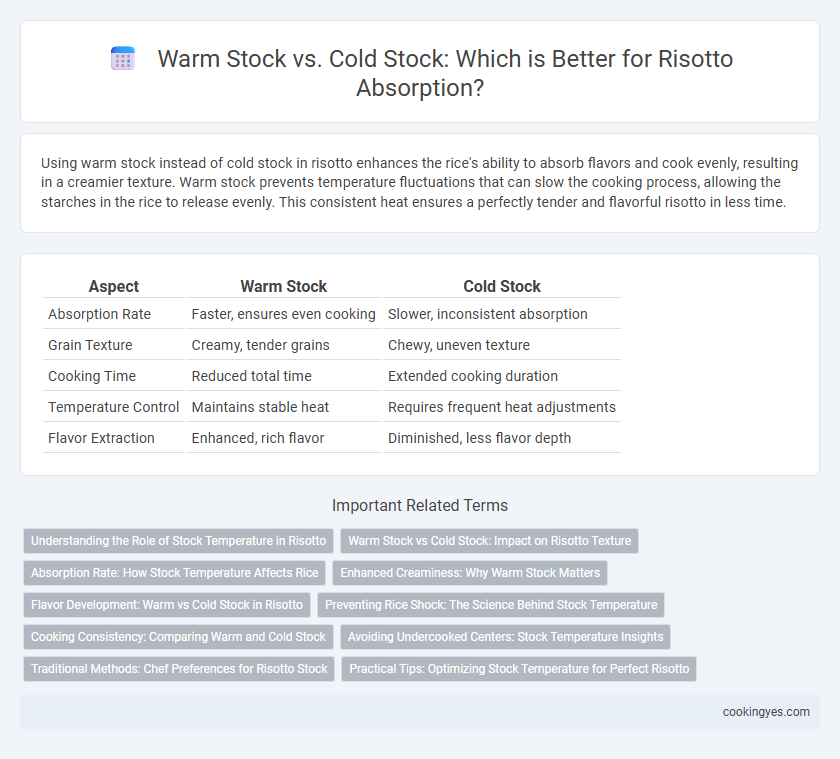 Warm Stock vs. Cold Stock: Which is Better for Risotto Absorption?

Using warm stock instead of cold stock in risotto enhances the rice's ability to absorb flavors and cook evenly, resulting in a creamier texture. Warm stock prevents temperature fluctuations that can slow the cooking process, allowing the starches in the rice to release evenly. This consistent heat ensures a perfectly tender and flavorful risotto in less time.

| Aspect | Warm Stock | Cold Stock |
|---|---|---|
| Absorption Rate | Faster, ensures even cooking | Slower, inconsistent absorption |
| Grain Texture | Creamy, tender grains | Chewy, uneven texture |
| Cooking Time | Reduced total time | Extended cooking duration |
| Temperature Control | Maintains stable heat | Requires frequent heat adjustments |
| Flavor Extraction | Enhanced, rich flavor | Diminished, less flavor depth |

Important Related Terms

Understanding the Role of Stock Temperature in Risotto
Warm Stock vs Cold Stock: Impact on Risotto Texture
Absorption Rate: How Stock Temperature Affects Rice
Enhanced Creaminess: Why Warm Stock Matters
Flavor Development: Warm vs Cold Stock in Risotto
Preventing Rice Shock: The Science Behind Stock Temperature
Cooking Consistency: Comparing Warm and Cold Stock
Avoiding Undercooked Centers: Stock Temperature Insights
Traditional Methods: Chef Preferences for Risotto Stock
Practical Tips: Optimizing Stock Temperature for Perfect Risotto

cookingyes.com